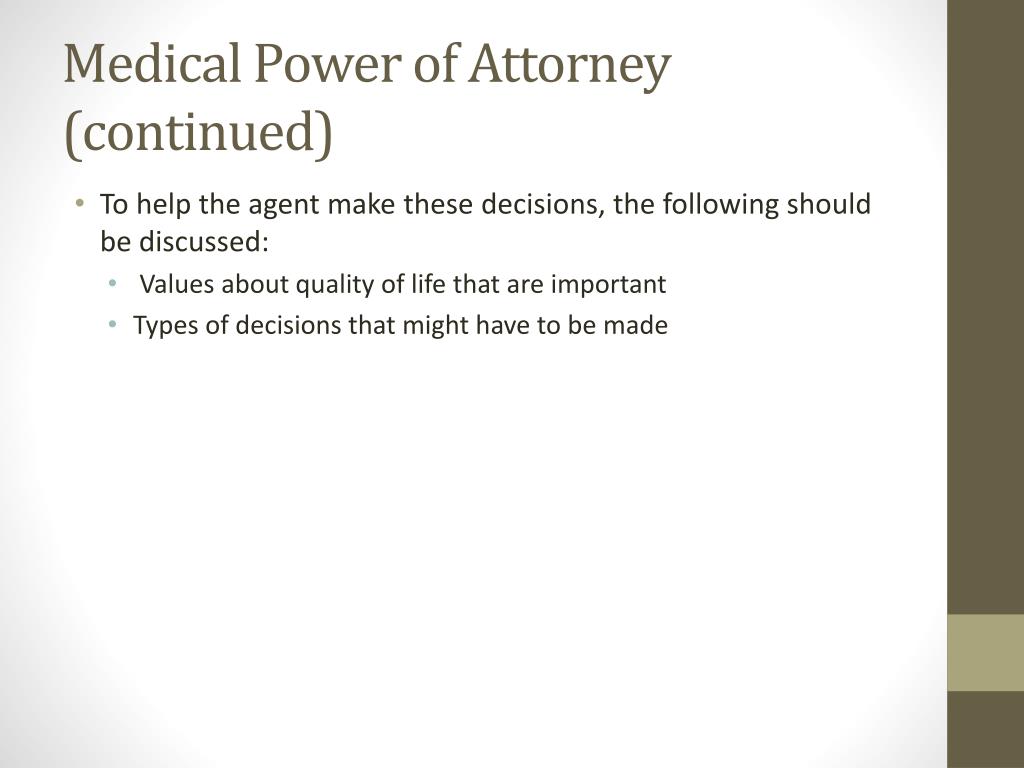 Medical Power of Attorney (continued)

• To help the agent make these decisions, the following should be discussed:
  • Values about quality of life that are important
  • Types of decisions that might have to be made